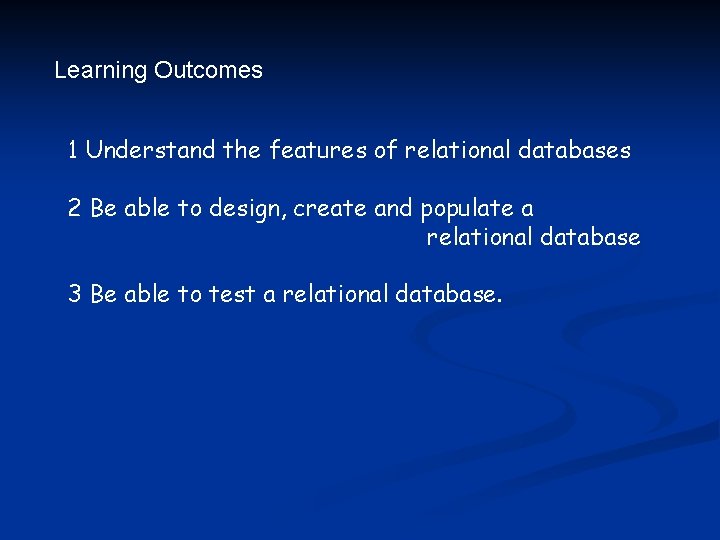 Learning Outcomes

1 Understand the features of relational databases

2 Be able to design, create and populate a relational database

3 Be able to test a relational database.